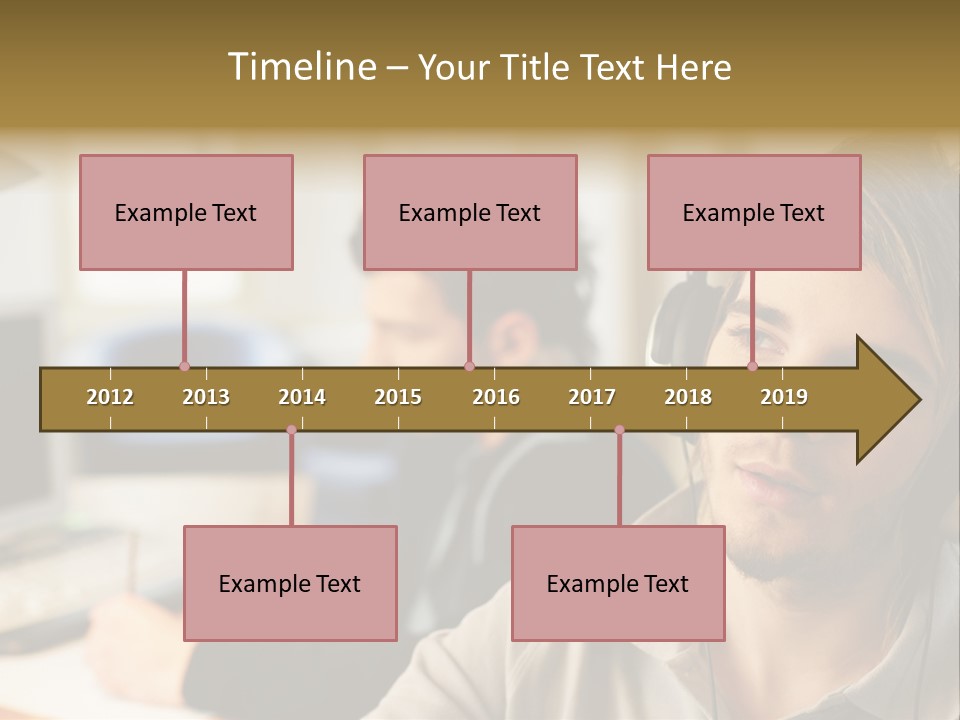 Timeline – Your Title Text Here

Example Text

Example Text

Example Text

2012 2013 2014 2015 2016 2017 2018 2019

Example Text

Example Text